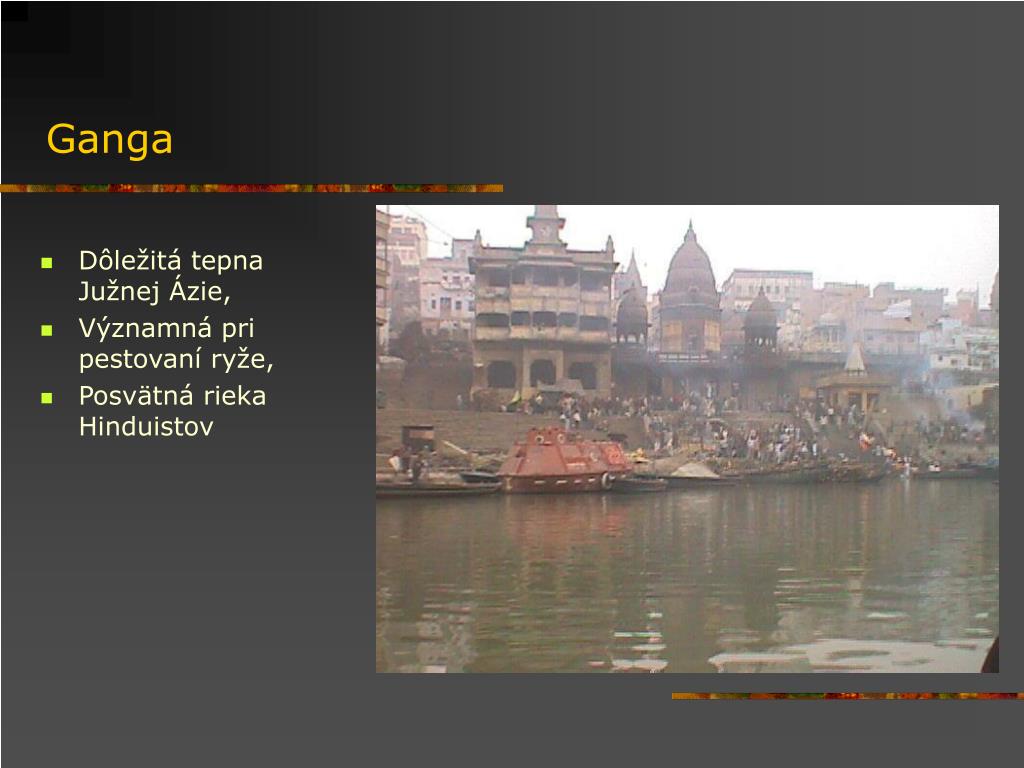 Ganga

- Dôležitá tepna Južnej Ázie,
- Významná pri pestovaní ryže,
- Posvätná rieka Hinduistov